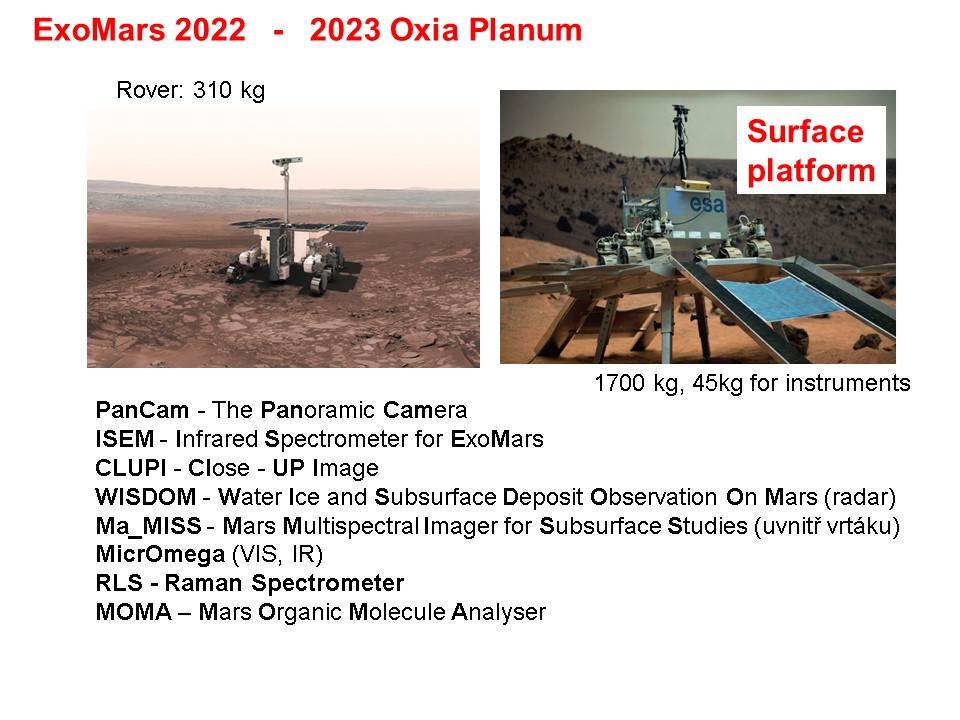 ExoMars 2022 - 2023 Oxia Planum

Rover: 310 kg

Surface platform

esa

1700 kg, 45kg for instruments

PanCam - The Panoramic Camera
ISEM - Infrared Spectrometer for ExoMars
CLUPI - Close - UP Image
WISDOM - Water Ice and Subsurface Deposit Observation On Mars (radar)
Ma_MISS - Mars Multispectral Imager for Subsurface Studies (uvnitř vrtáku)
MicrOmega (VIS, IR)
RLS - Raman Spectrometer
MOMA – Mars Organic Molecule Analyser